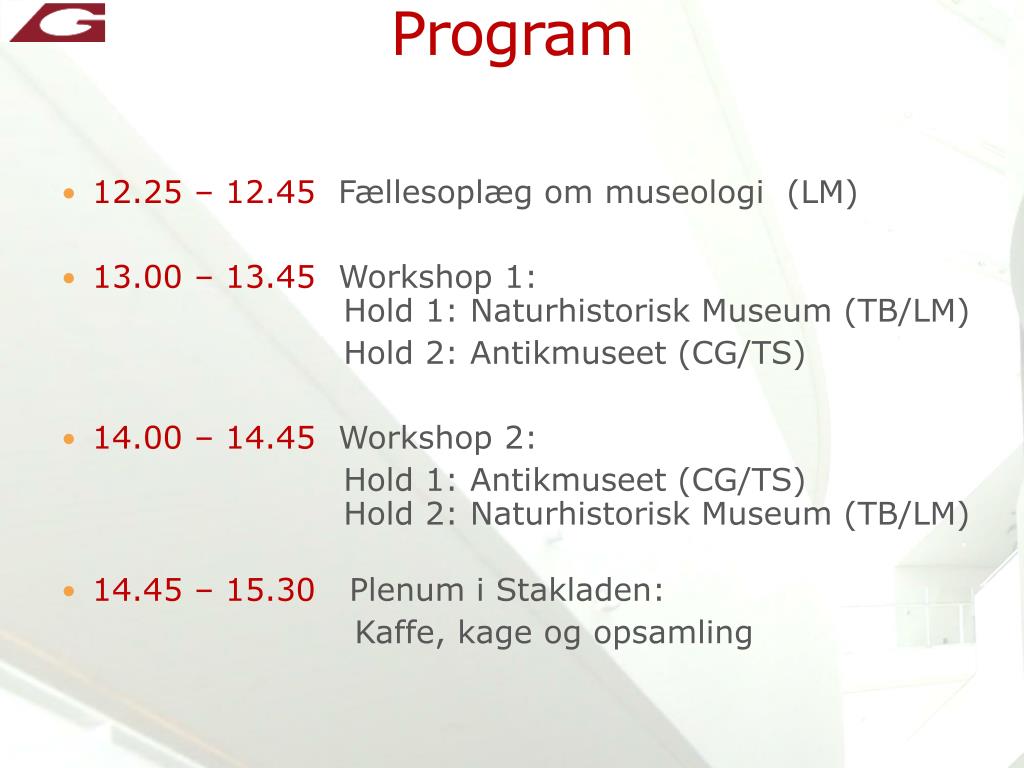 G

Program

• 12.25 – 12.45 Fællesoplæg om museologi (LM)

• 13.00 – 13.45 Workshop 1:
Hold 1: Naturhistorisk Museum (TB/LM)
Hold 2: Antikmuseet (CG/TS)

• 14.00 – 14.45 Workshop 2:
Hold 1: Antikmuseet (CG/TS)
Hold 2: Naturhistorisk Museum (TB/LM)

• 14.45 – 15.30 Plenum i Stakladen:
Kaffe, kage og opsamling